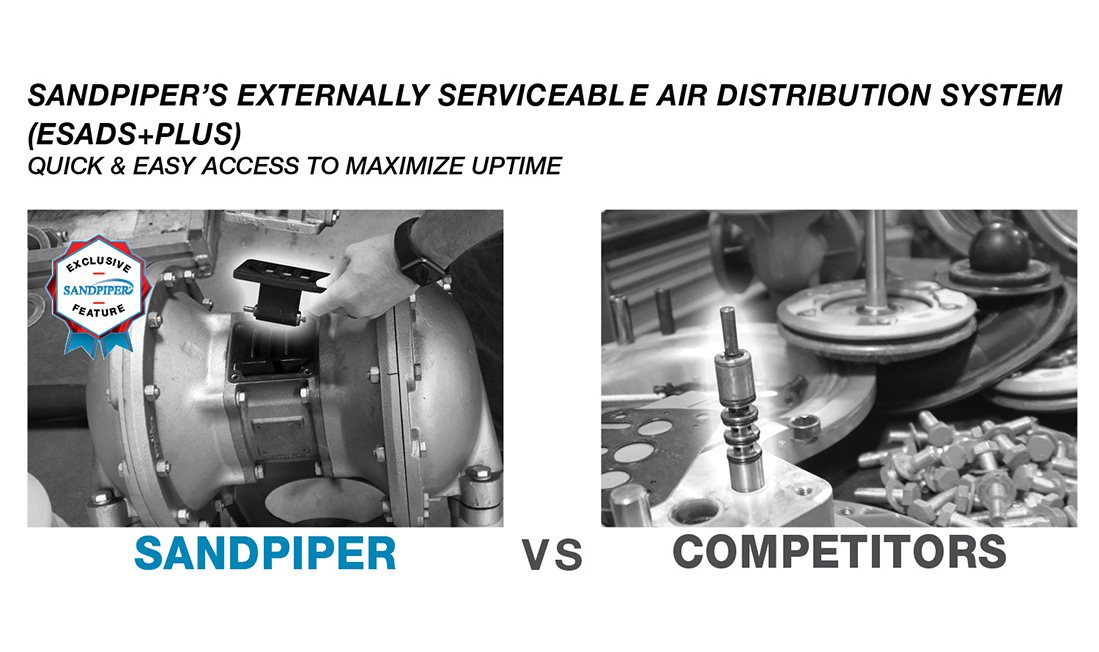 SANDPIPER'S EXTERNALLY SERVICEABLE AIR DISTRIBUTION SYSTEM (ESADS+PLUS)
QUICK & EASY ACCESS TO MAXIMIZE UPTIME

EXCLUSIVE
SANDPIPER
FEATURE

SANDPIPER VS COMPETITORS